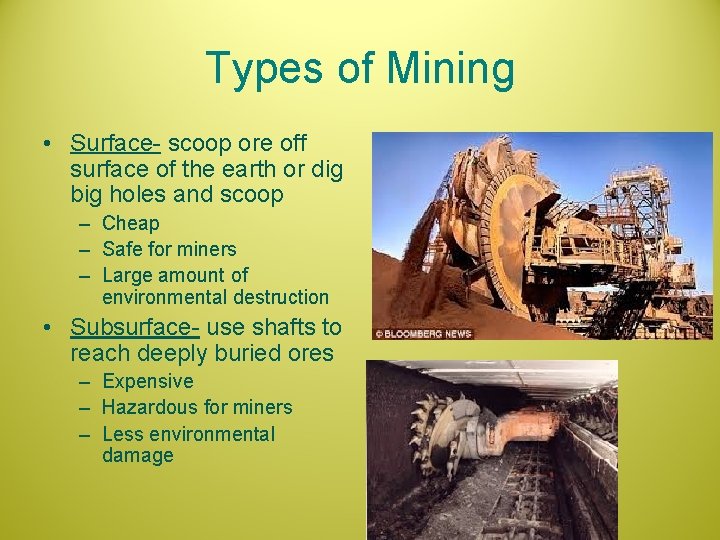 Types of Mining

• Surface- scoop ore off surface of the earth or dig big holes and scoop
– Cheap
– Safe for miners
– Large amount of environmental destruction
• Subsurface- use shafts to reach deeply buried ores
– Expensive
– Hazardous for miners
– Less environmental damage

© BLOOMBERG NEWS